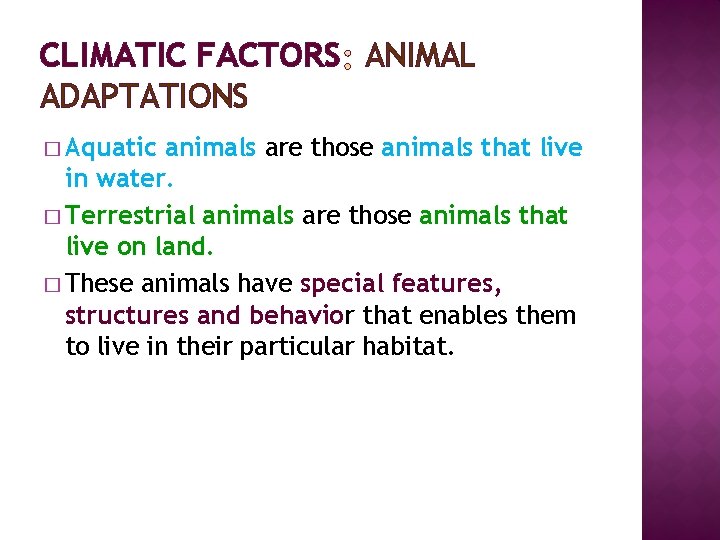 CLIMATIC FACTORS: ANIMAL ADAPTATIONS

□ Aquatic animals are those animals that live in water.

□ Terrestrial animals are those animals that live on land.

□ These animals have special features, structures and behavior that enables them to live in their particular habitat.